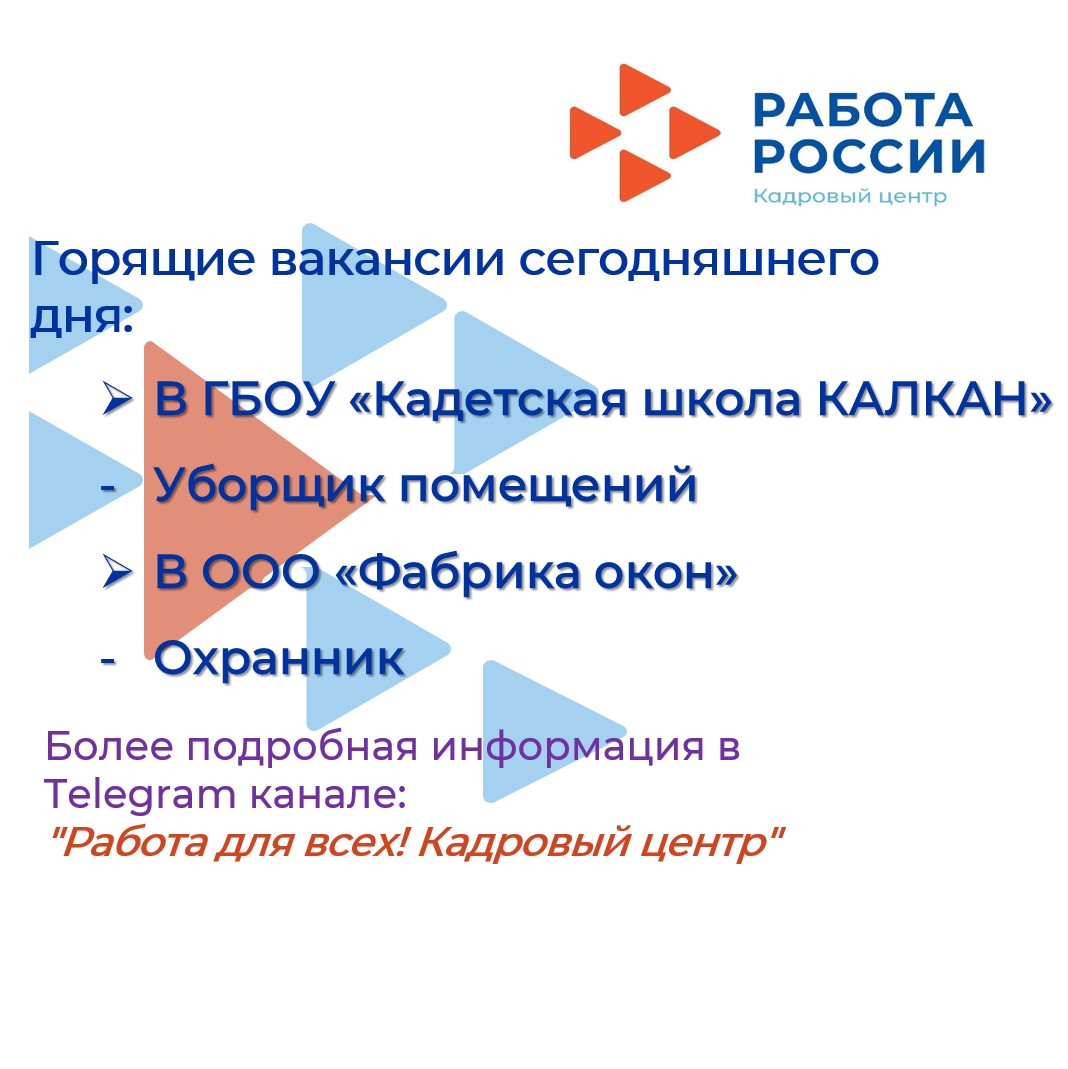 РАБОТА РОССИИ
Кадровый центр

Горящие вакансии сегодняшнего дня:

➢ В ГБОУ «Кадетская школа КАЛКАН»
- Уборщик помещений
➢ В ООО «Фабрика окон»
- Охранник

Более подробная информация в Telegram канале:
"Работа для всех! Кадровый центр"